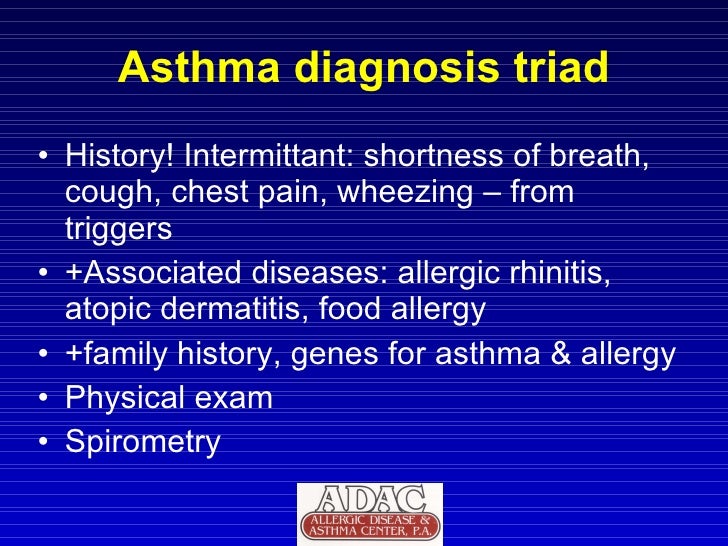 Asthma diagnosis triad

• History! Intermittant: shortness of breath, cough, chest pain, wheezing – from triggers
• +Associated diseases: allergic rhinitis, atopic dermatitis, food allergy
• +family history, genes for asthma & allergy
• Physical exam
• Spirometry

ADAC
ALLERGIC DISEASE & ASTHMA CENTER, P.A.